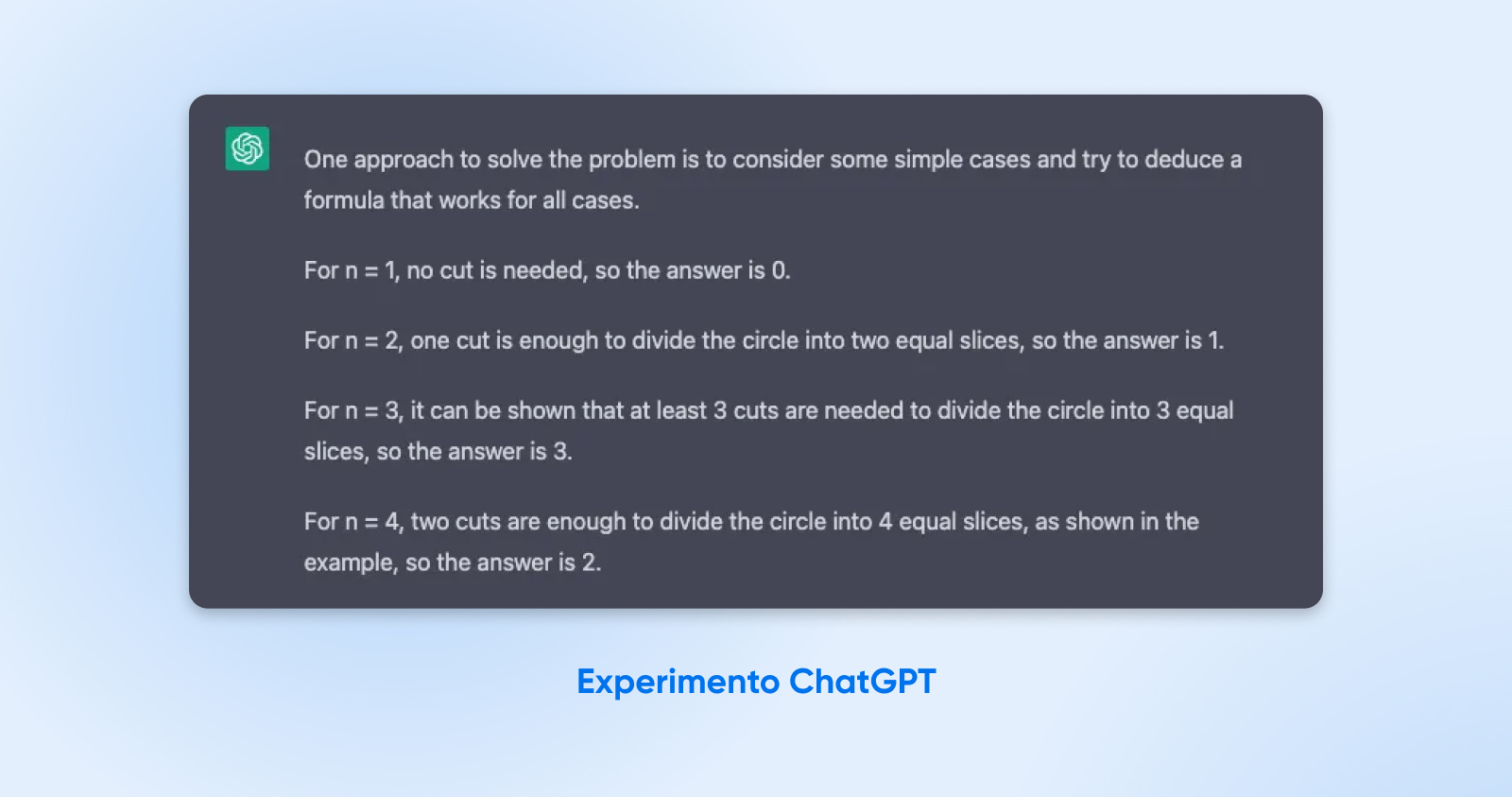 One approach to solve the problem is to consider some simple cases and try to deduce a formula that works for all cases.

For n = 1, no cut is needed, so the answer is 0.

For n = 2, one cut is enough to divide the circle into two equal slices, so the answer is 1.

For n = 3, it can be shown that at least 3 cuts are needed to divide the circle into 3 equal slices, so the answer is 3.

For n = 4, two cuts are enough to divide the circle into 4 equal slices, as shown in the example, so the answer is 2.

Experimento ChatGPT